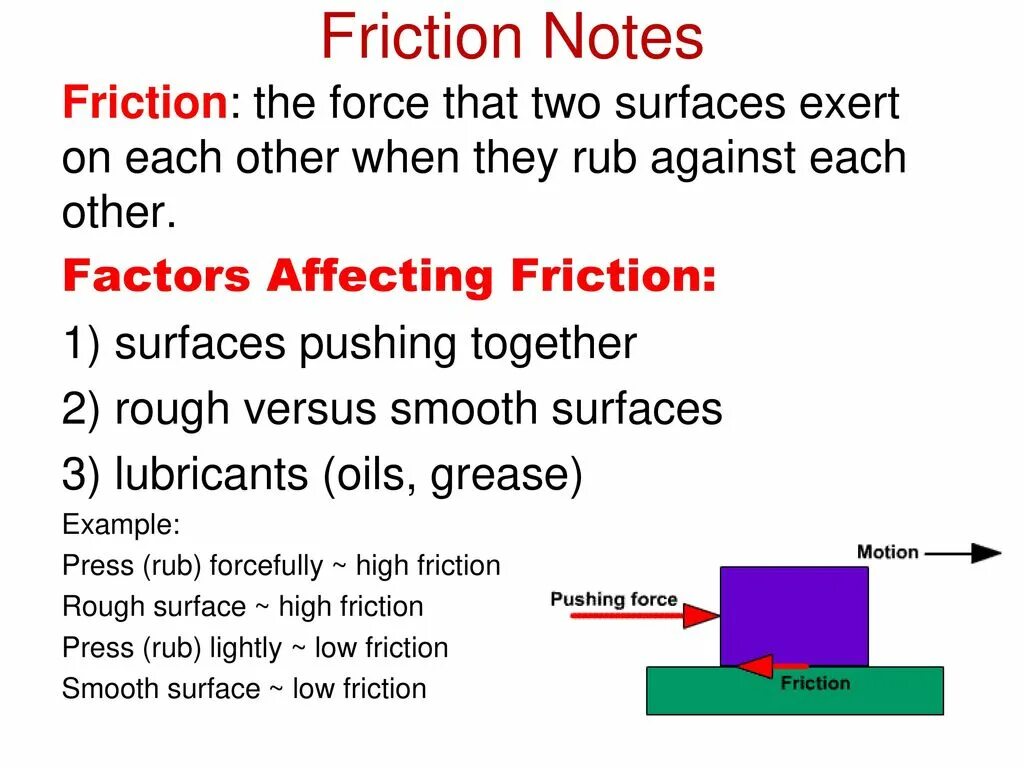 Friction Notes

Friction: the force that two surfaces exert on each other when they rub against each other.

Factors Affecting Friction:

1) surfaces pushing together

2) rough versus smooth surfaces

3) lubricants (oils, grease)

Example:

Press (rub) forcefully ~ high friction

Rough surface ~ high friction

Press (rub) lightly ~ low friction

Smooth surface ~ low friction

Motion

Pushing force

Friction